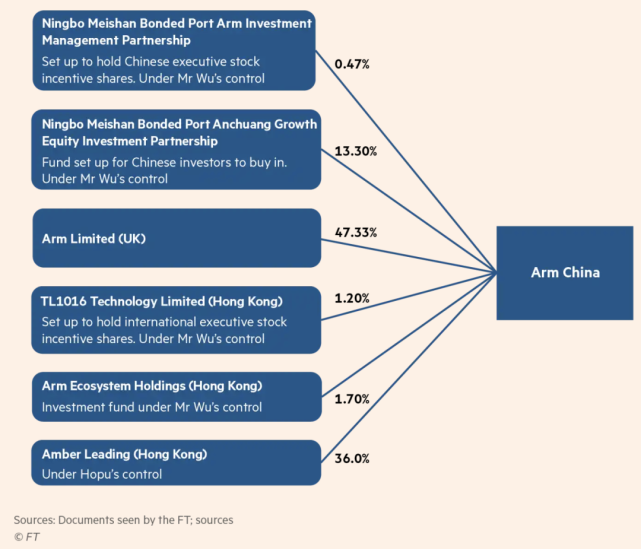 Ningbo Meishan Bonded Port Arm Investment Management Partnership
Set up to hold Chinese executive stock incentive shares. Under Mr Wu's control

0.47%

Ningbo Meishan Bonded Port Anchuang Growth Equity Investment Partnership
Fund set up for Chinese investors to buy in. Under Mr Wu's control

13.30%

Arm Limited (UK)

47.33%

TL1016 Technology Limited (Hong Kong)
Set up to hold international executive stock incentive shares. Under Mr Wu's control

1.20%

Arm Ecosystem Holdings (Hong Kong)
Investment fund under Mr Wu's control

1.70%

Amber Leading (Hong Kong)
Under Hopu's control

36.0%

Arm China

Sources: Documents seen by the FT; sources
© FT